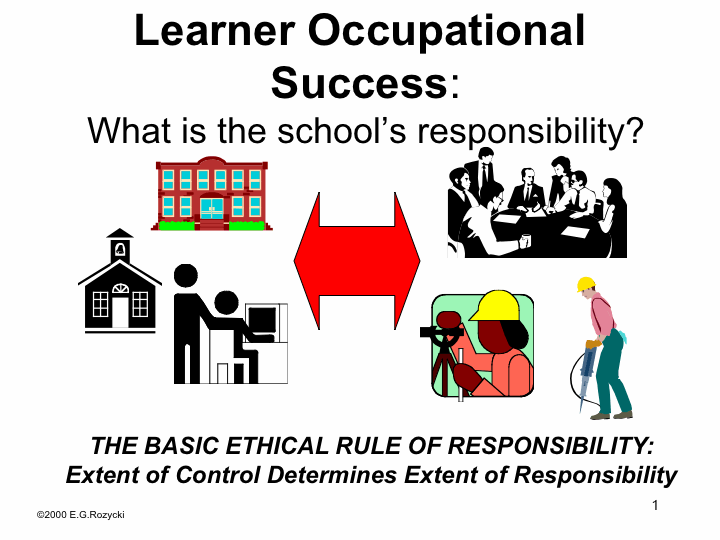 Learner Occupational Success:
What is the school's responsibility?

THE BASIC ETHICAL RULE OF RESPONSIBILITY:
Extent of Control Determines Extent of Responsibility

1

©2000 E.G.Rozycki